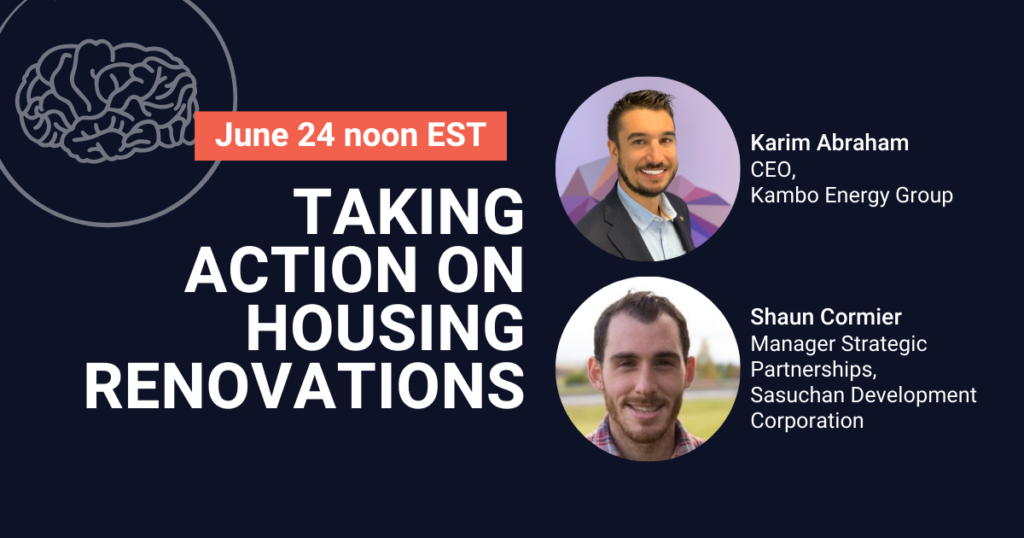 June 24 noon EST

TAKING ACTION ON HOUSING RENOVATIONS

Karim Abraham
CEO,
Kambo Energy Group

Shaun Cormier
Manager Strategic Partnerships,
Sasuchan Development Corporation